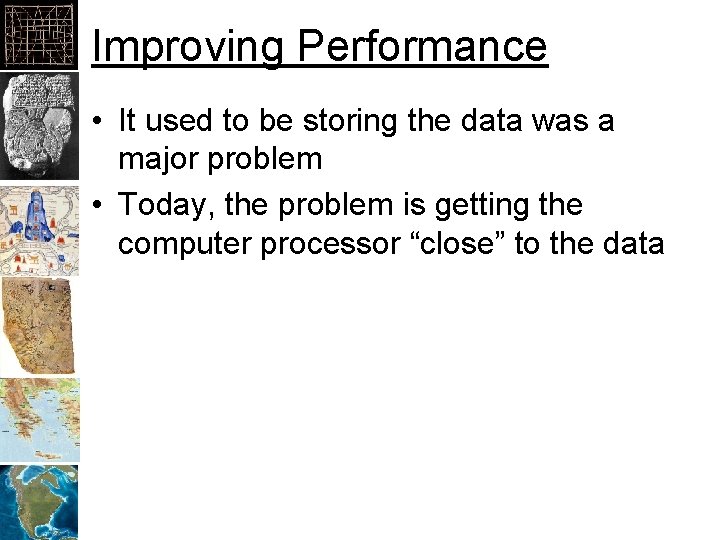 Improving Performance

• It used to be storing the data was a major problem

• Today, the problem is getting the computer processor “close” to the data